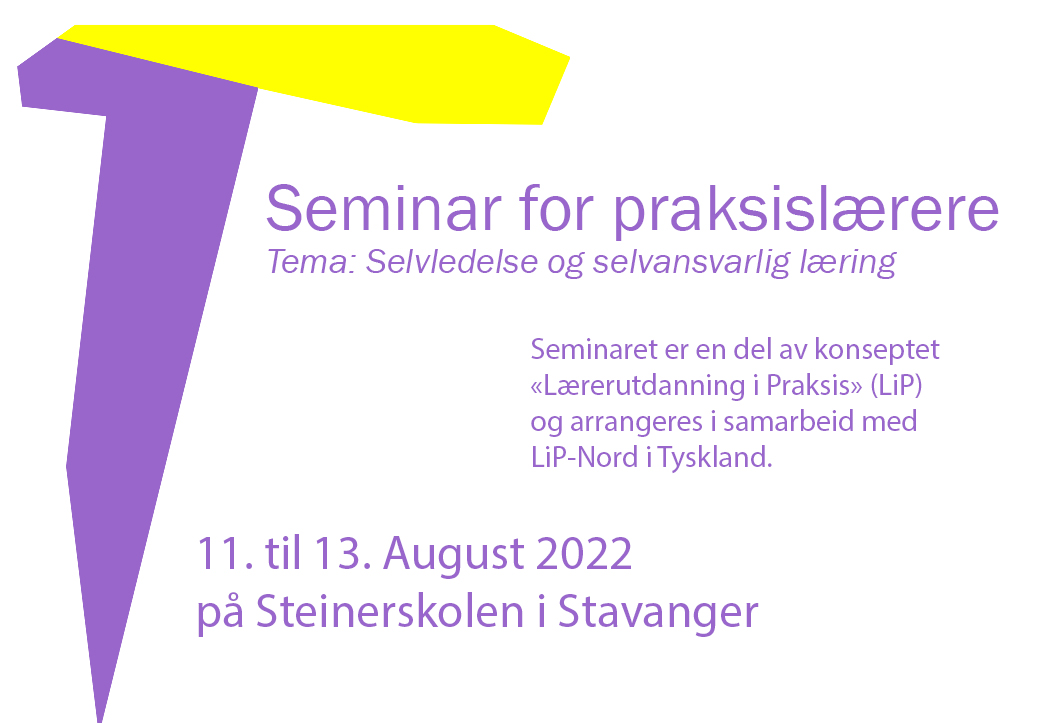 Seminar for praksislærere
Tema: Selvledelse og selvansvarlig læring

Seminaret er en del av konseptet «Lærerutdanning i Praksis» (LiP) og arrangeres i samarbeid med LiP-Nord i Tyskland.

11. til 13. August 2022
på Steinerskolen i Stavanger